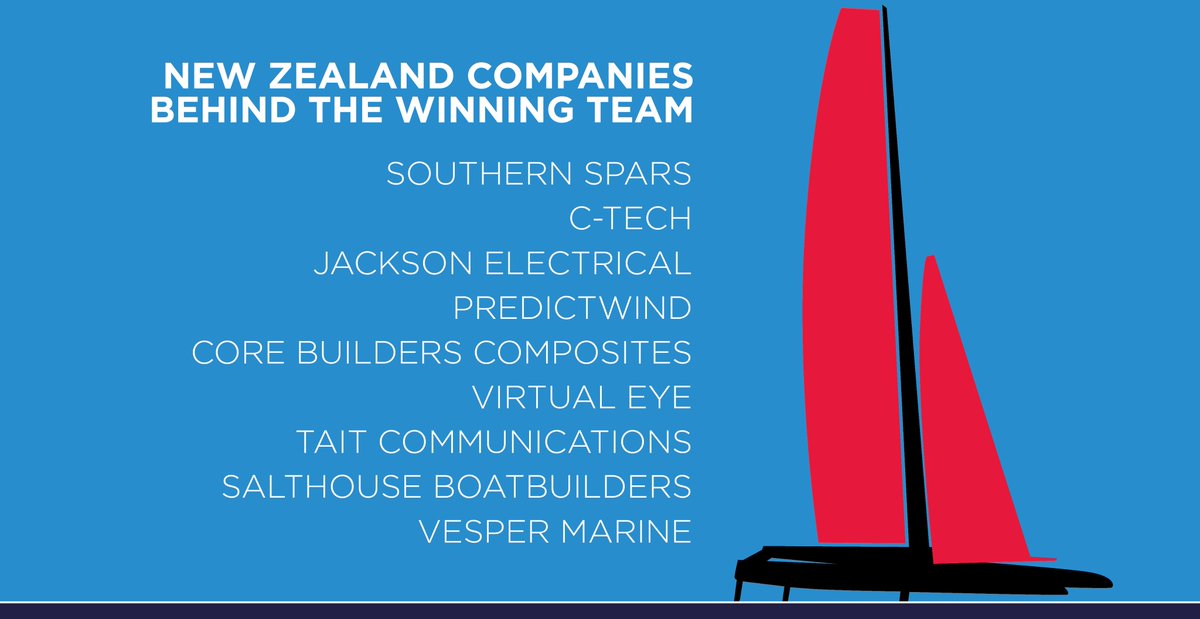 NEW ZEALAND COMPANIES BEHIND THE WINNING TEAM

SOUTHERN SPARS
C-TECH
JACKSON ELECTRICAL
PREDICTWIND
CORE BUILDERS COMPOSITES
VIRTUAL EYE
TAIT COMMUNICATIONS
SALTHOUSE BOATBUILDERS
VESPER MARINE